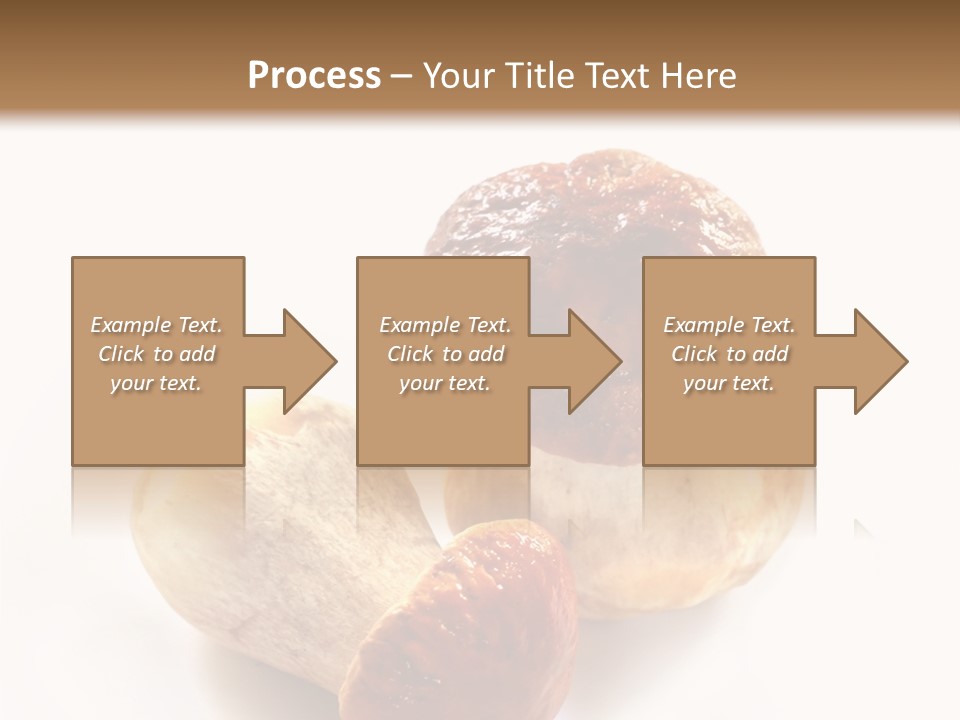 Process – Your Title Text Here

Example Text. Click to add your text.

Example Text. Click to add your text.

Example Text. Click to add your text.